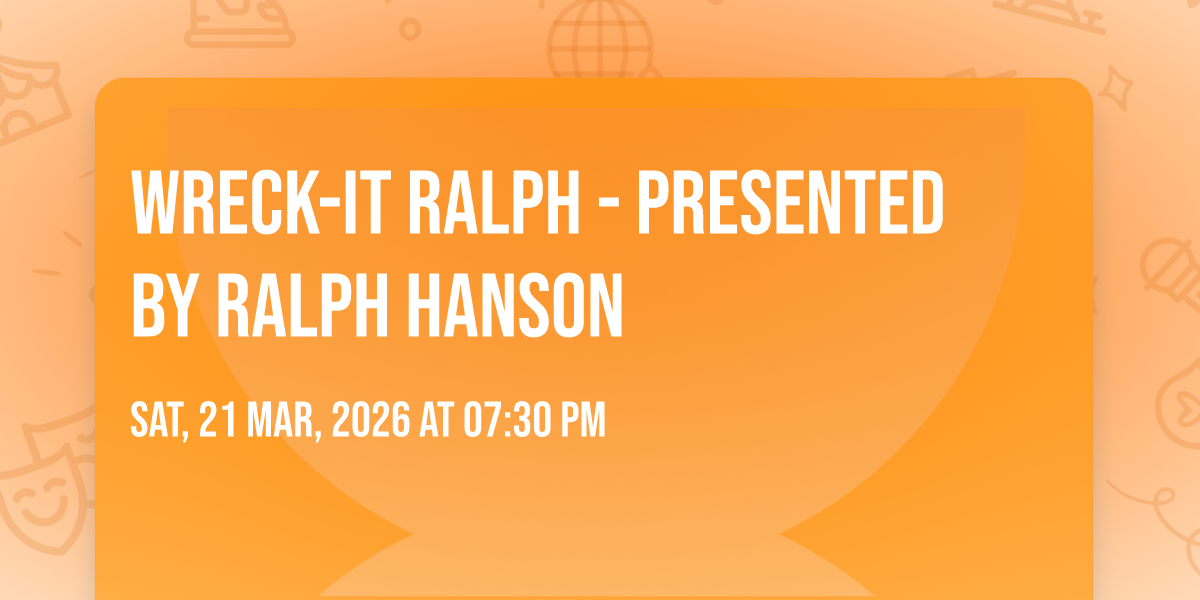 WRECK-IT RALPH - PRESENTED BY RALPH HANSON

SAT, 21 MAR, 2026 AT 07:30 PM